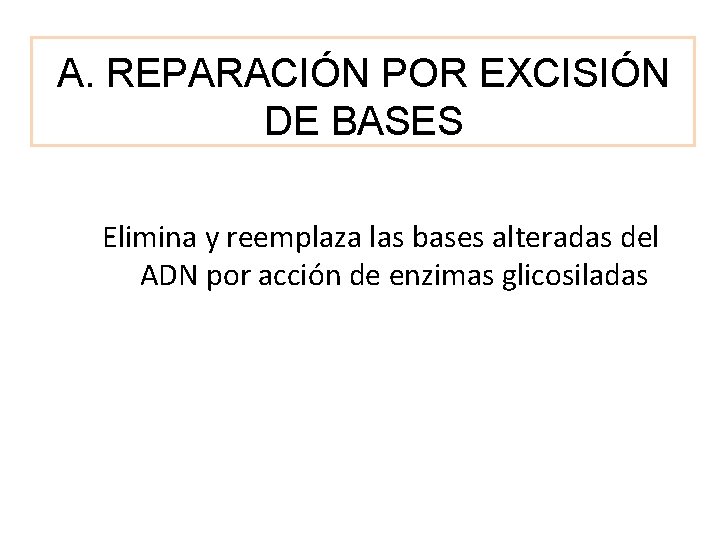 A. REPARACIÓN POR EXCISIÓN DE BASES

Elimina y reemplaza las bases alteradas del ADN por acción de enzimas glicosiladas